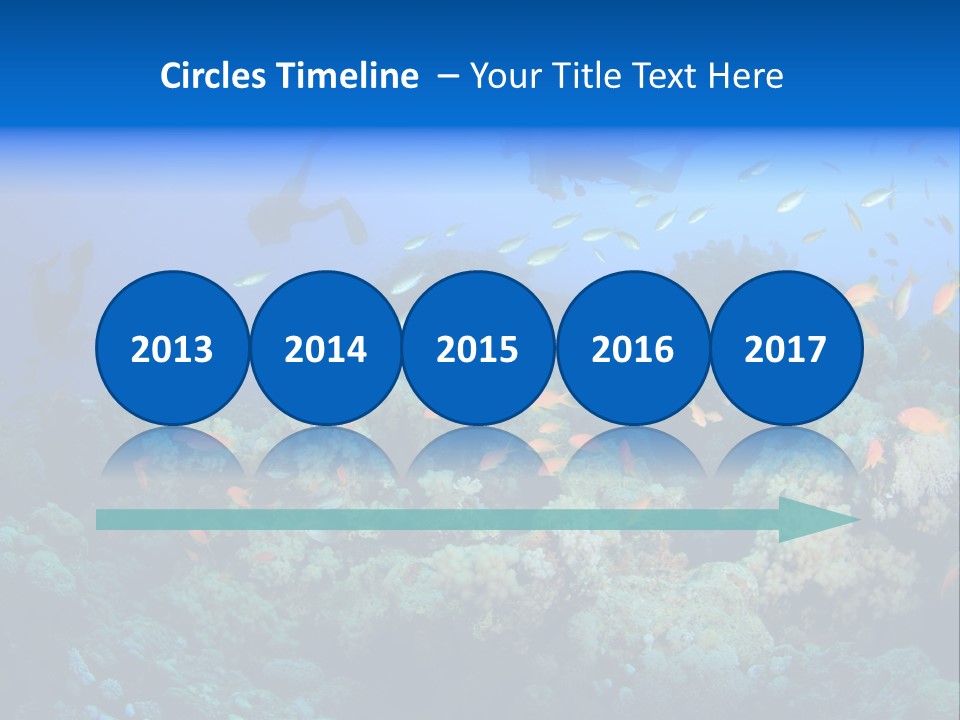 Circles Timeline – Your Title Text Here

2013

2014

2015

2016

2017